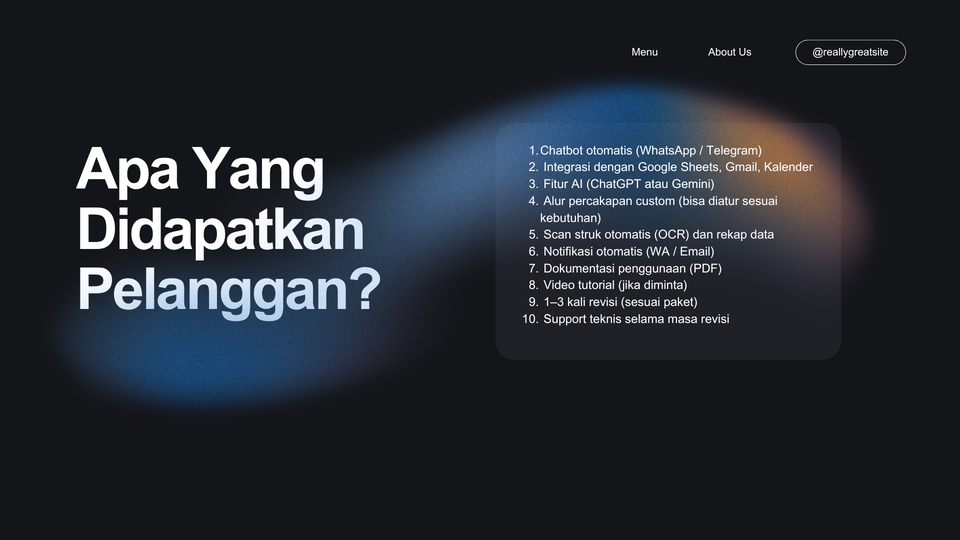 Menu
About Us
@reallygreatsite

Apa Yang Didapatkan Pelanggan?

1. Chatbot otomatis (WhatsApp / Telegram)
2. Integrasi dengan Google Sheets, Gmail, Kalender
3. Fitur AI (ChatGPT atau Gemini)
4. Alur percakapan custom (bisa diatur sesuai kebutuhan)
5. Scan struk otomatis (OCR) dan rekap data
6. Notifikasi otomatis (WA / Email)
7. Dokumentasi penggunaan (PDF)
8. Video tutorial (jika diminta)
9. 1–3 kali revisi (sesuai paket)
10. Support teknis selama masa revisi